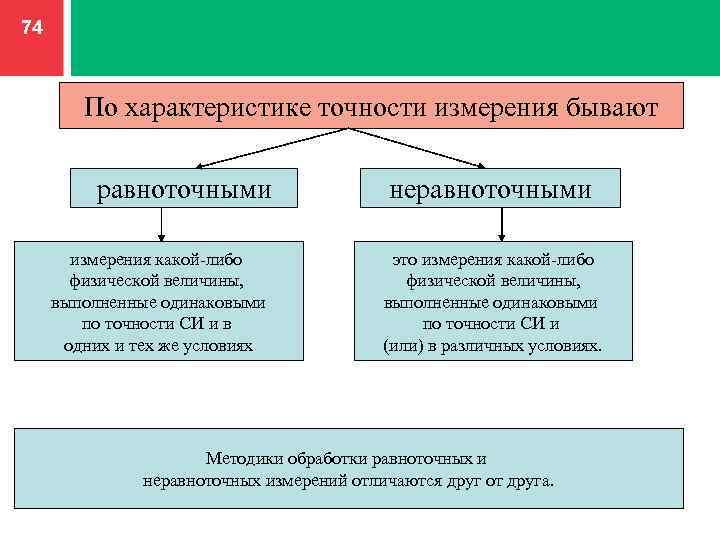 74

По характеристике точности измерения бывают

равноточными

неравноточными

измерения какой-либо физической величины, выполненные одинаковыми по точности СИ и в одних и тех же условиях

это измерения какой-либо физической величины, выполненные одинаковыми по точности СИ и (или) в различных условиях.

Методики обработки равноточных и неравноточных измерений отличаются друг от друга.